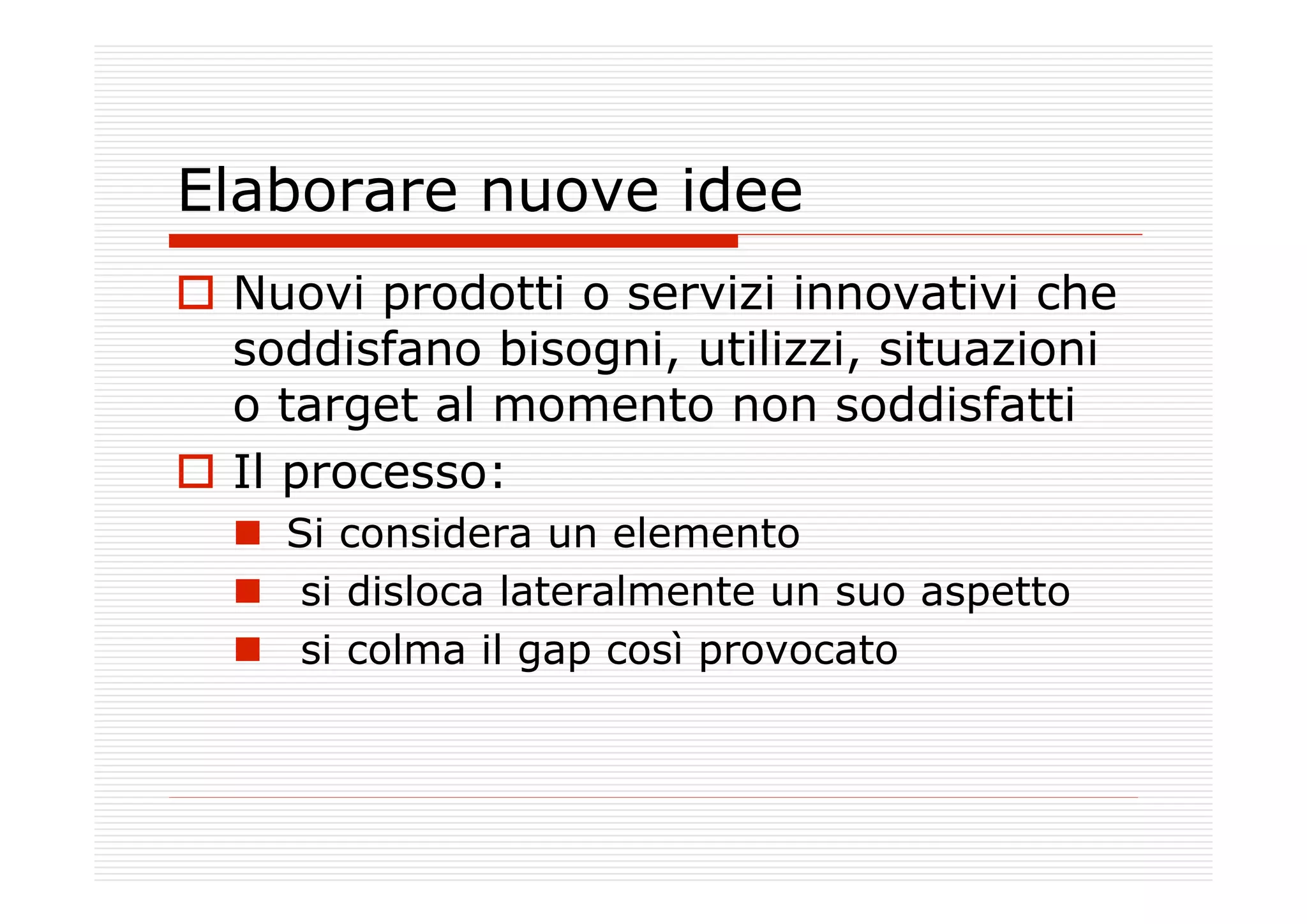 Elaborare nuove idee

Nuovi prodotti o servizi innovativi che soddisfano bisogni, utilizzi, situazioni o target al momento non soddisfatti

Il processo:

Si considera un elemento

si disloca lateralmente un suo aspetto

si colma il gap così provocato